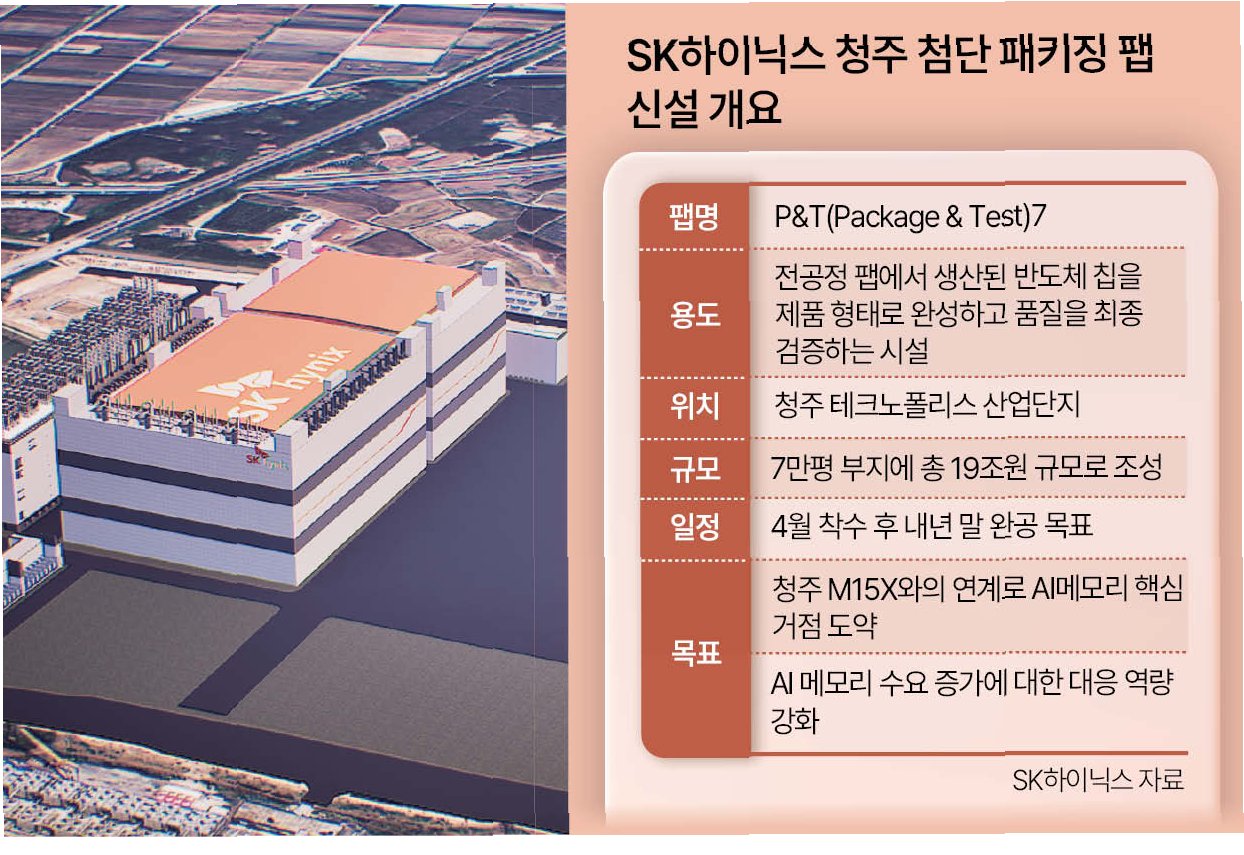 SK hynix

SK hynix

SK하이닉스 청주 첨단 패키징 팹 신설 개요

| 팹명 | P&T(Package & Test)7 |
|---|---|
| 용도 | 전공정 팹에서 생산된 반도체 칩을 제품 형태로 완성하고 품질을 최종 검증하는 시설 |
| 위치 | 청주 테크노폴리스 산업단지 |
| 규모 | 7만평 부지에 총 19조원 규모로 조성 |
| 일정 | 4월 착수 후 내년 말 완공 목표 |
| 목표 | 청주 M15X와의 연계로 AI메모리 핵심 거점 도약 |
| | AI 메모리 수요 증가에 대한 대응 역량 강화 |

SK하이닉스 자료